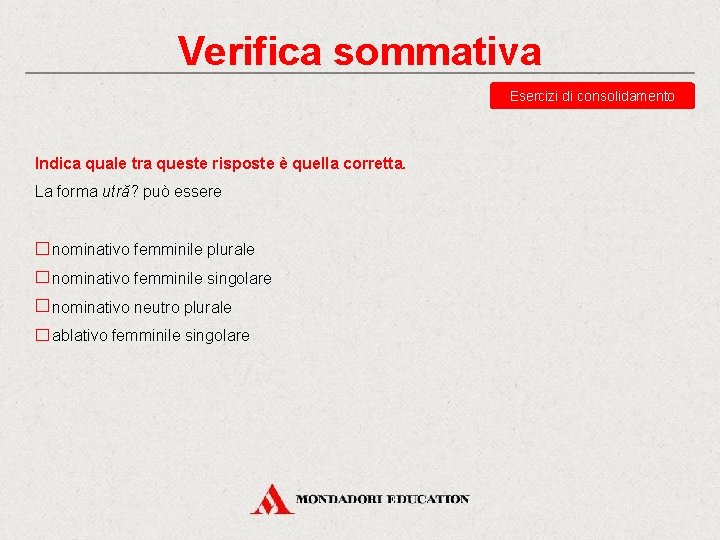 Verifica sommativa

Esercizi di consolidamento

Indica quale tra queste risposte è quella corretta.

La forma utră? può essere

☐ nominativo femminile plurale
☐ nominativo femminile singolare
☐ nominativo neutro plurale
☐ ablativo femminile singolare

MONDADORI EDUCATION